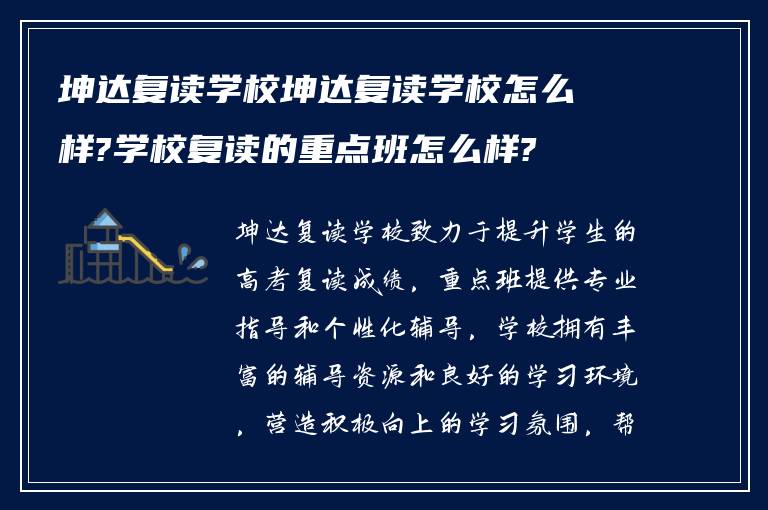 坤达复读学校坤达复读学校怎么样?学校复读的重点班怎么样?

坤达复读学校致力于提升学生的高考复读成绩，重点班提供专业指导和个性化辅导，学校拥有丰富的辅导资源和良好的学习环境，营造积极向上的学习氛围，帮